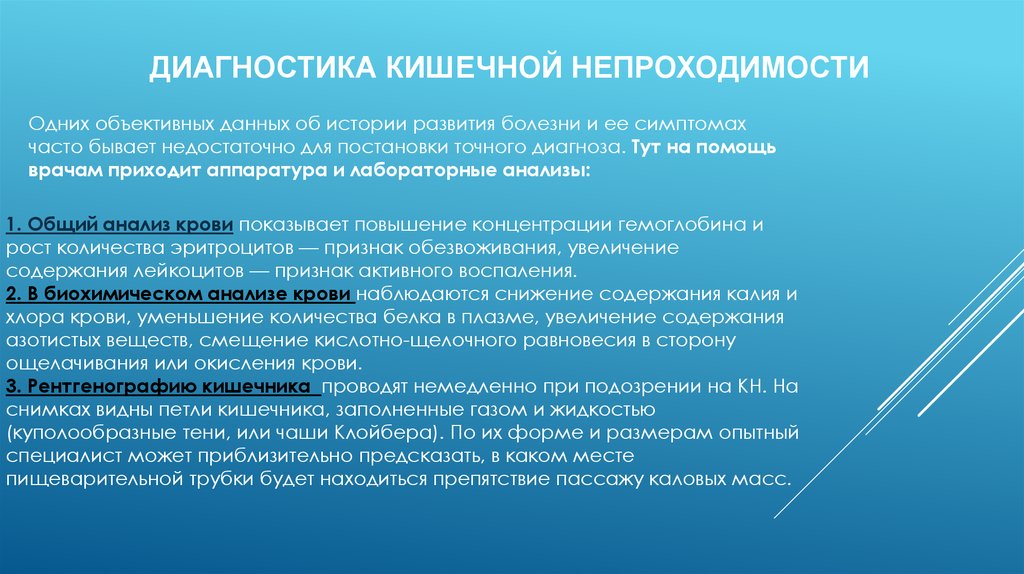 ДИАГНОСТИКА КИШЕЧНОЙ НЕПРОХОДИМОСТИ

Одних объективных данных об истории развития болезни и ее симптомах часто бывает недостаточно для постановки точного диагноза. Тут на помощь врачам приходит аппаратура и лабораторные анализы:

1. Общий анализ крови показывает повышение концентрации гемоглобина и рост количества эритроцитов — признак обезвоживания, увеличение содержания лейкоцитов — признак активного воспаления.
2. В биохимическом анализе крови наблюдаются снижение содержания калия и хлора крови, уменьшение количества белка в плазме, увеличение содержания азотистых веществ, смещение кислотно-щелочного равновесия в сторону ощелачивания или окисления крови.
3. Рентгенографию кишечника проводят немедленно при подозрении на КН. На снимках видны петли кишечника, заполненные газом и жидкостью (куполообразные тени, или чаши Клойбера). По их форме и размерам опытный специалист может приблизительно предсказать, в каком месте пищеварительной трубки будет находиться препятствие пассажу каловых масс.